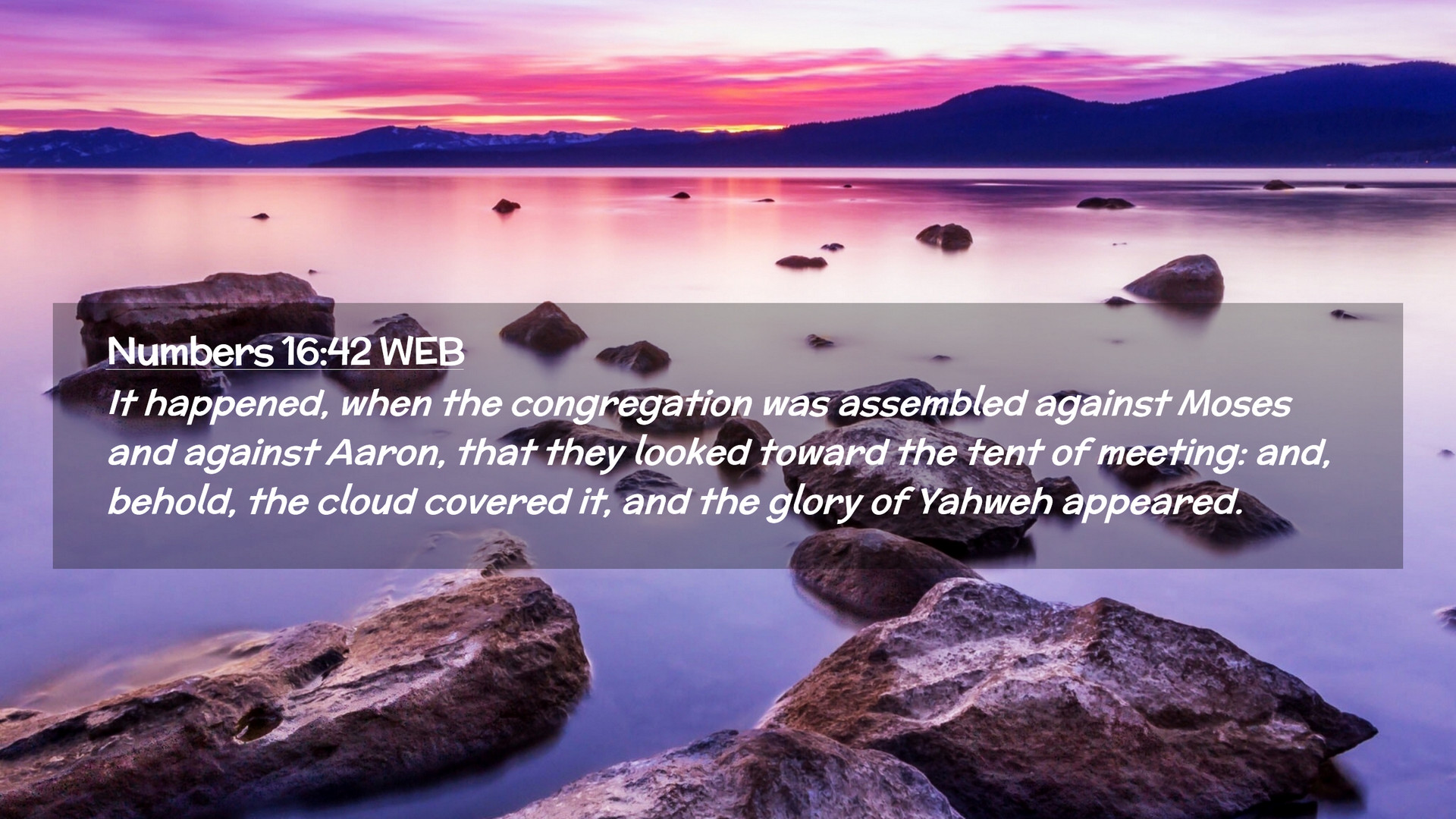 Numbers 16:42 WEB

It happened, when the congregation was assembled against Moses and against Aaron, that they looked toward the tent of meeting: and, behold, the cloud covered it, and the glory of Yahweh appeared.